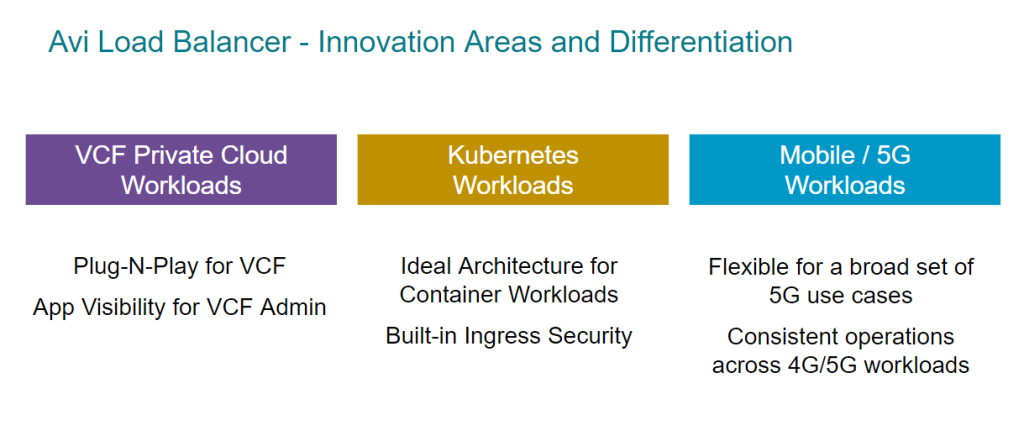 Avi Load Balancer - Innovation Areas and Differentiation

VCF Private Cloud Workloads

Plug-N-Play for VCF

App Visibility for VCF Admin

Kubernetes Workloads

Ideal Architecture for Container Workloads

Built-in Ingress Security

Mobile / 5G Workloads

Flexible for a broad set of 5G use cases

Consistent operations across 4G/5G workloads